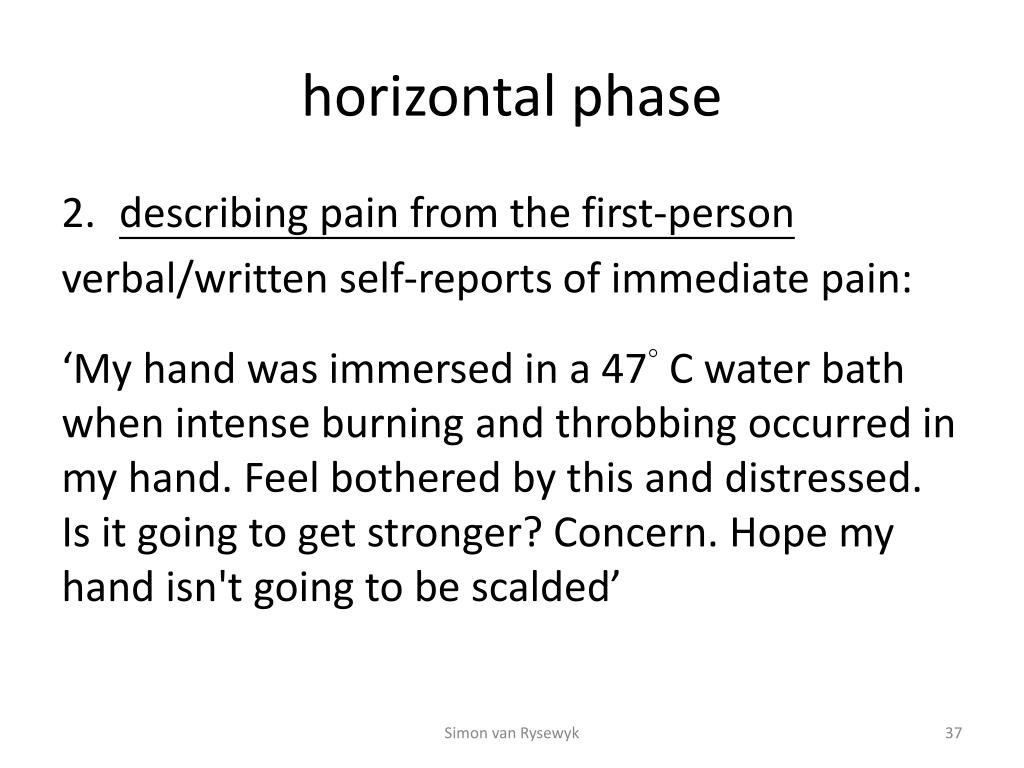 horizontal phase

2. describing pain from the first-person

verbal/written self-reports of immediate pain:

‘My hand was immersed in a 47° C water bath when intense burning and throbbing occurred in my hand. Feel bothered by this and distressed. Is it going to get stronger? Concern. Hope my hand isn't going to be scalded’

Simon van Rysewyk

37